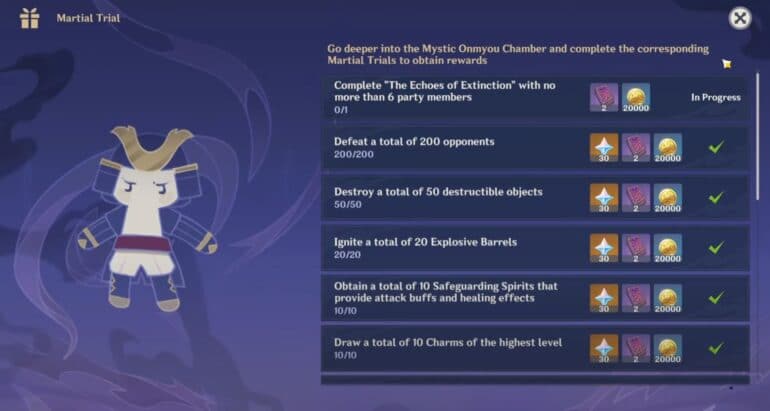 Martial Trial

Go deeper into the Mystic Onmyou Chamber and complete the corresponding Martial Trials to obtain rewards

Complete "The Echoes of Extinction" with no more than 6 party members
0/1
2 20000 In Progress

Defeat a total of 200 opponents
200/200
30 2 20000

Destroy a total of 50 destructible objects
50/50
30 2 20000

Ignite a total of 20 Explosive Barrels
20/20
30 2 20000

Obtain a total of 10 Safeguarding Spirits that provide attack buffs and healing effects
10/10
30 2 20000

Draw a total of 10 Charms of the highest level
10/10
30 2 20000